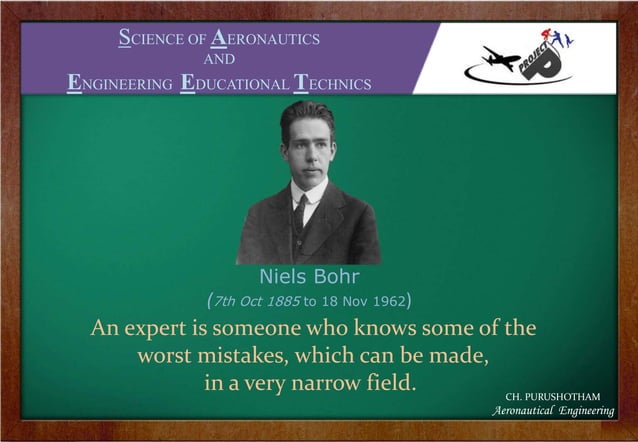 SCIENCE OF AERONAUTICS
AND
ENGINEERING EDUCATIONAL TECHNICS

PROJECT P

Niels Bohr
(7th Oct 1885 to 18 Nov 1962)

An expert is someone who knows some of the worst mistakes, which can be made, in a very narrow field.

CH. PURUSHOTHAM
Aeronautical Engineering